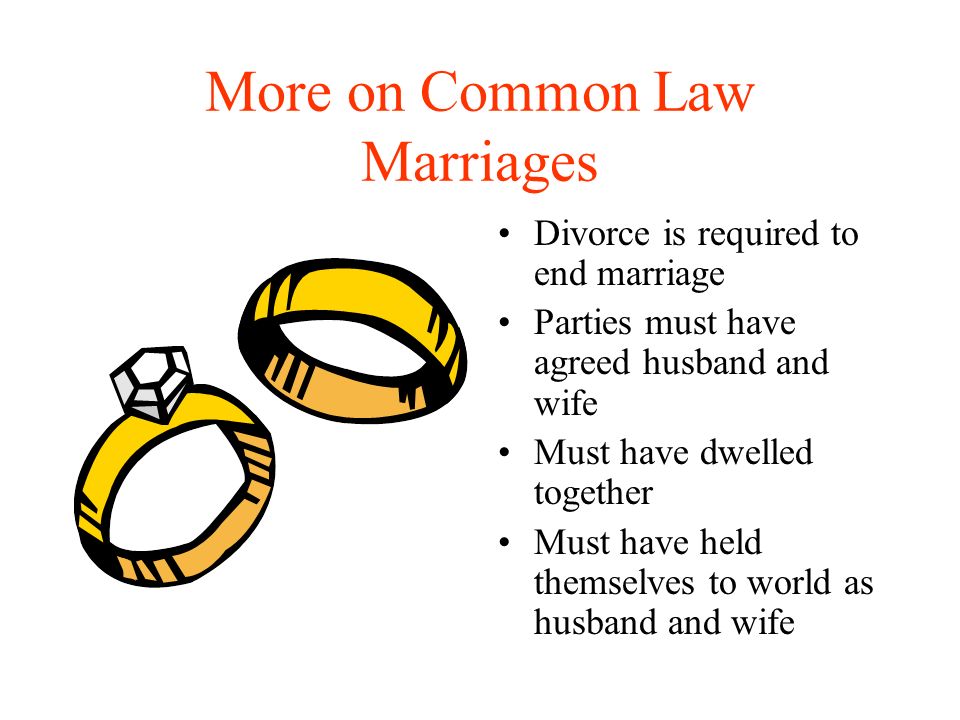 More on Common Law Marriages

• Divorce is required to end marriage
• Parties must have agreed husband and wife
• Must have dwelled together
• Must have held themselves to world as husband and wife